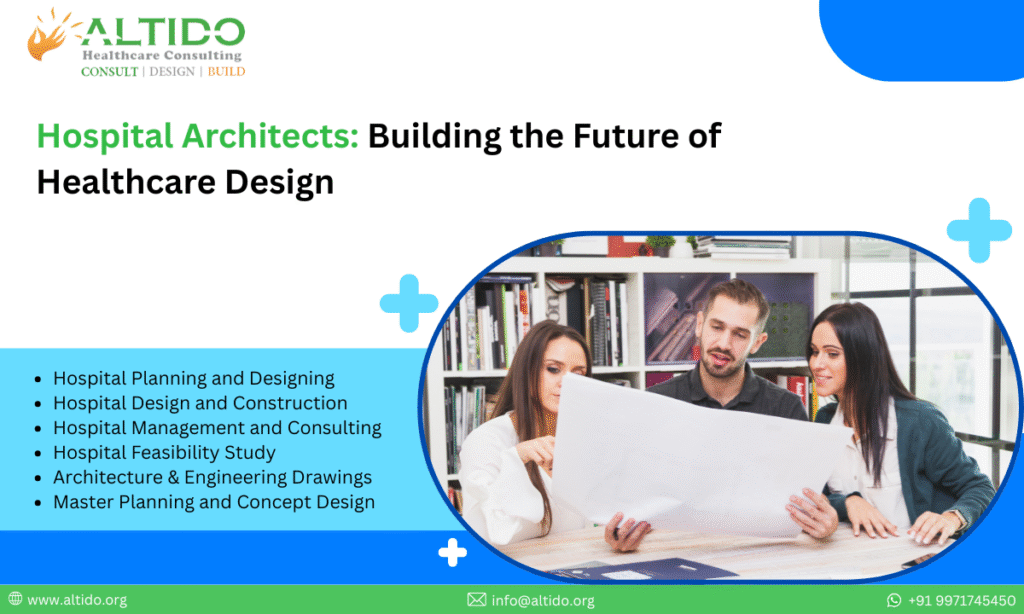 ALTIDO
Healthcare Consulting
CONSULT | DESIGN | BUILD

Hospital Architects: Building the Future of Healthcare Design

- Hospital Planning and Designing
- Hospital Design and Construction
- Hospital Management and Consulting
- Hospital Feasibility Study
- Architecture & Engineering Drawings
- Master Planning and Concept Design

www.altido.org
info@altido.org
+91 9971745450